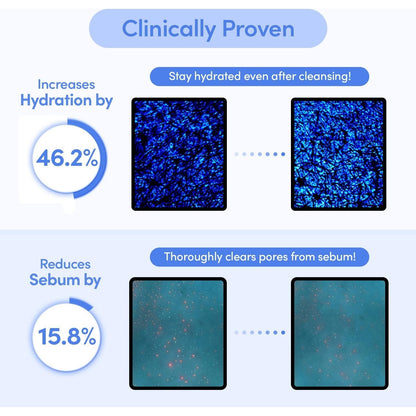 Clinically Proven

Increases Hydration by

46.2%

Stay hydrated even after cleansing!

Reduces Sebum by

15.8%

Thoroughly clears pores from sebum!